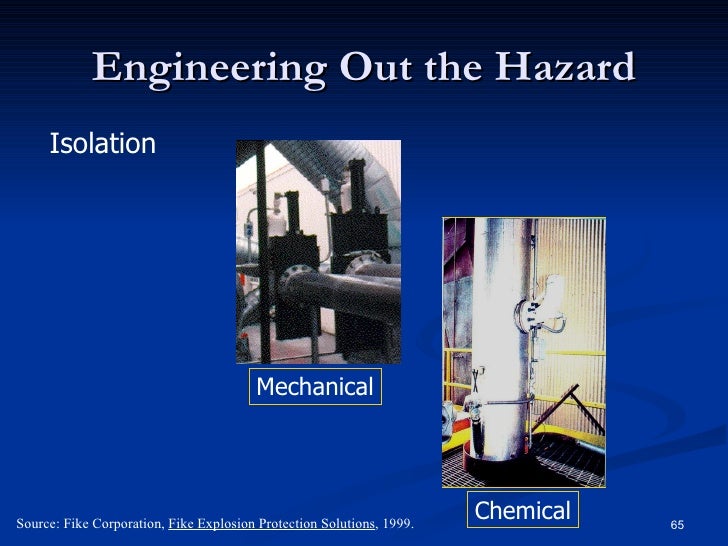 Engineering Out the Hazard

Isolation

Mechanical

Chemical

Source: Fike Corporation, Fike Explosion Protection Solutions, 1999.

65